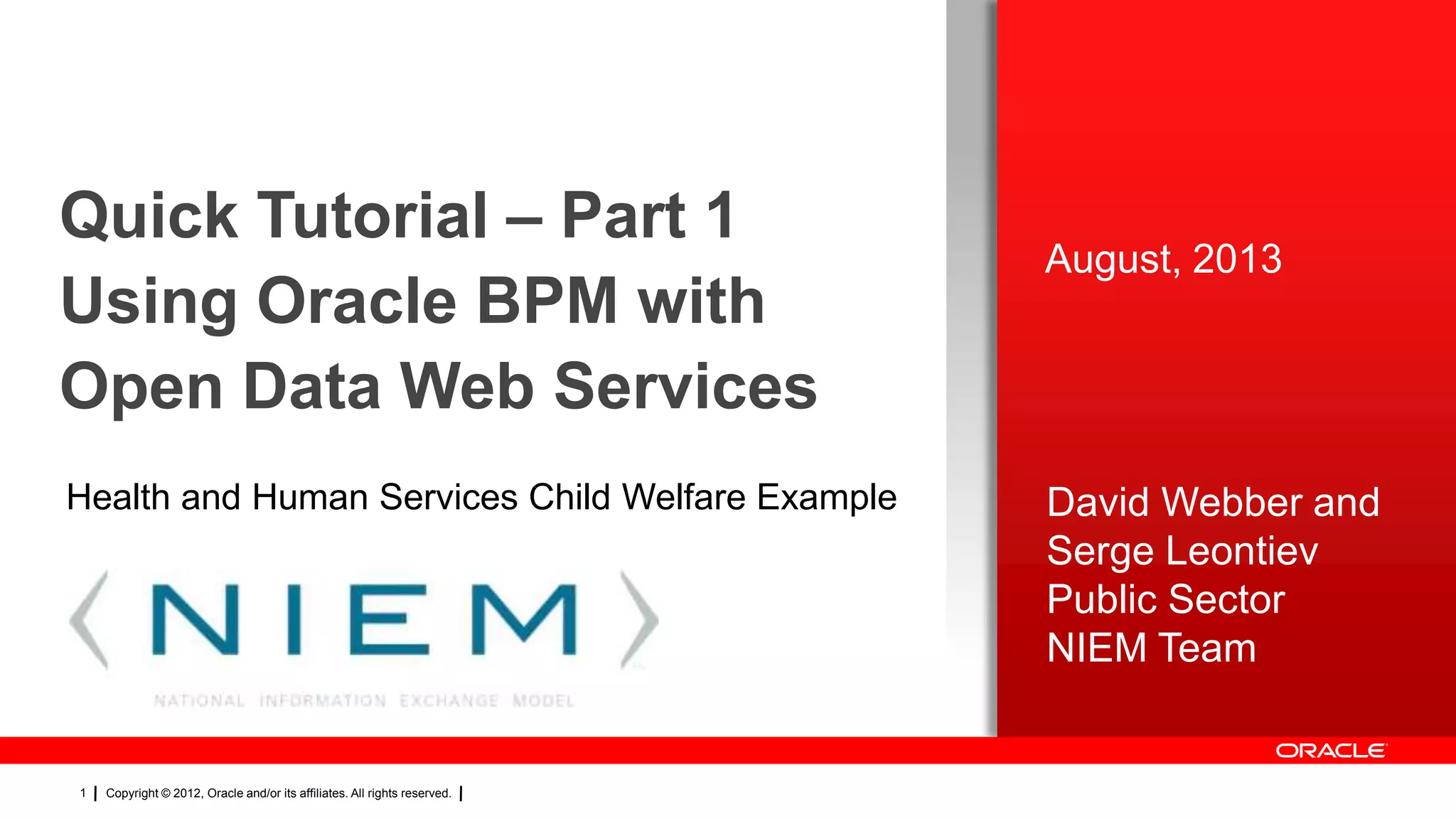 Quick Tutorial – Part 1
Using Oracle BPM with
Open Data Web Services

Health and Human Services Child Welfare Example

NIEM

NATIONAL INFORMATION EXCHANGE MODEL

August, 2013

David Webber and
Serge Leontiev
Public Sector
NIEM Team

ORACLE

1 | Copyright © 2012, Oracle and/or its affiliates. All rights reserved. |